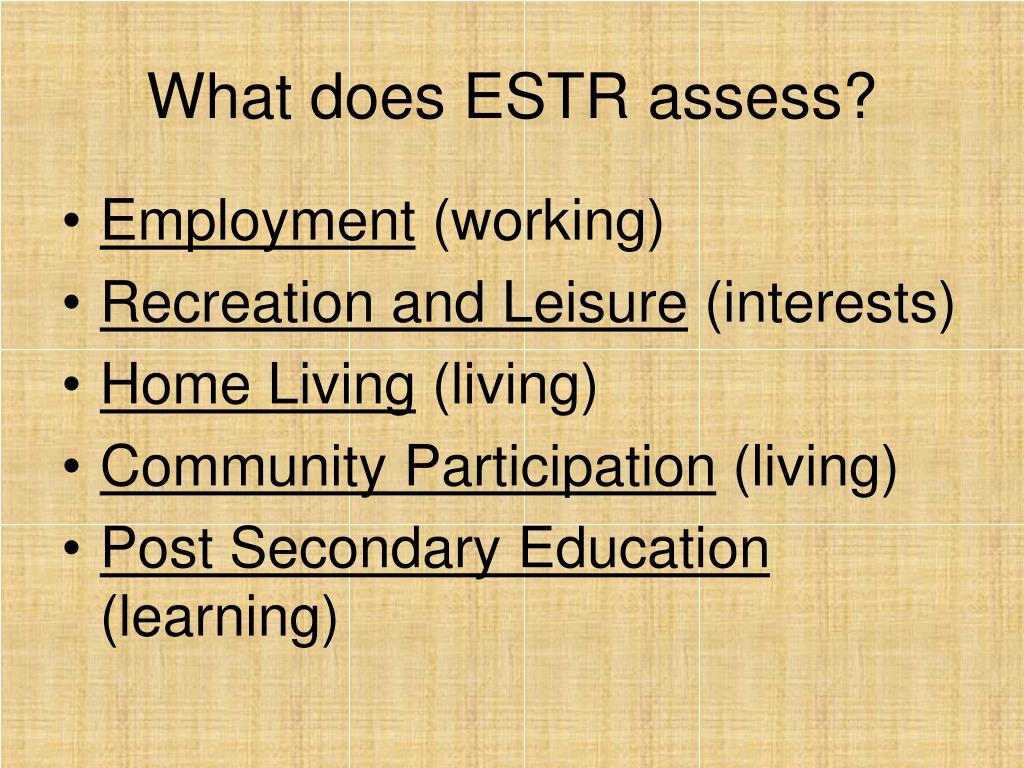 What does ESTR assess?

• Employment (working)
• Recreation and Leisure (interests)
• Home Living (living)
• Community Participation (living)
• Post Secondary Education (learning)